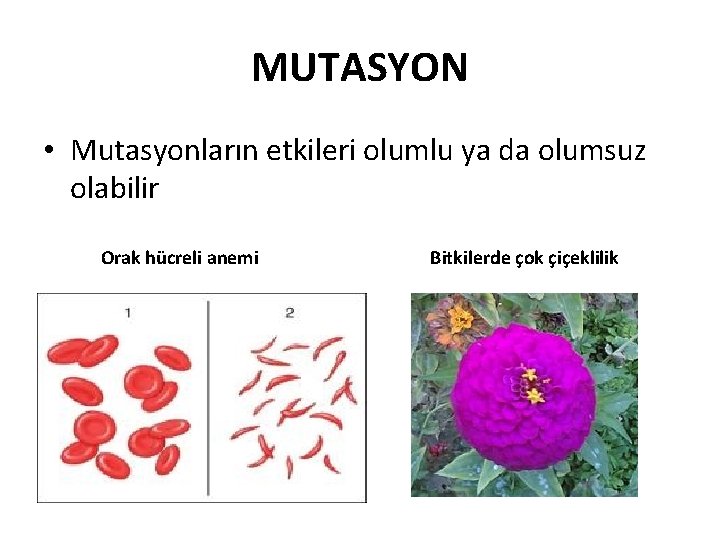 MUTASYON

• Mutasyonların etkileri olumlu ya da olumsuz olabilir

Orak hücreli anemi

1

2

Bitkilerde çok çiçeklilik